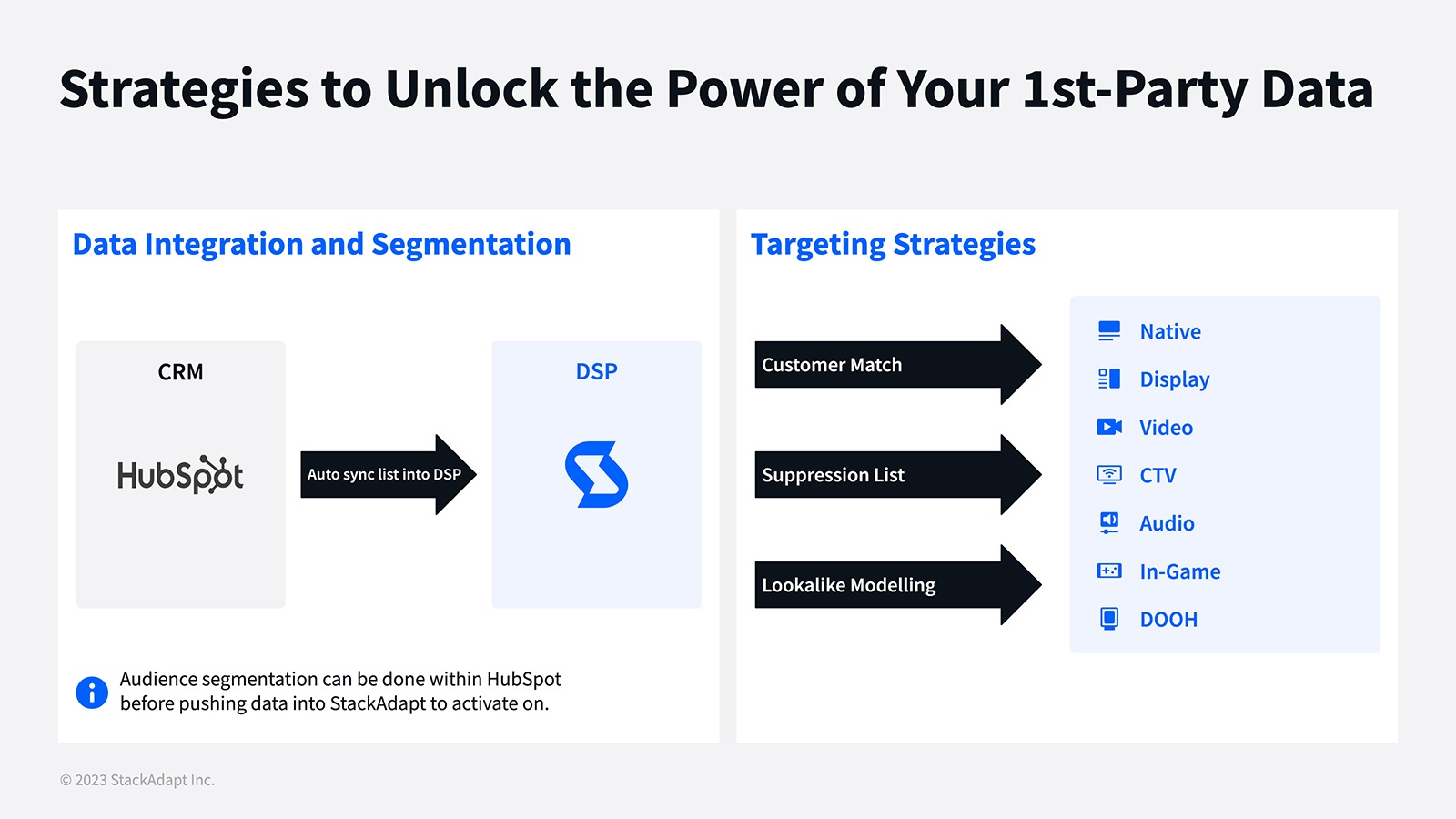 Strategies to Unlock the Power of Your 1st-Party Data

Data Integration and Segmentation

CRM

HubSpot

Auto sync list into DSP

DSP

Audience segmentation can be done within HubSpot before pushing data into StackAdapt to activate on.

Targeting Strategies

Customer Match

Suppression List

Lookalike Modelling

Native

Display

Video

CTV

Audio

In-Game

DOOH

© 2023 StackAdapt Inc.